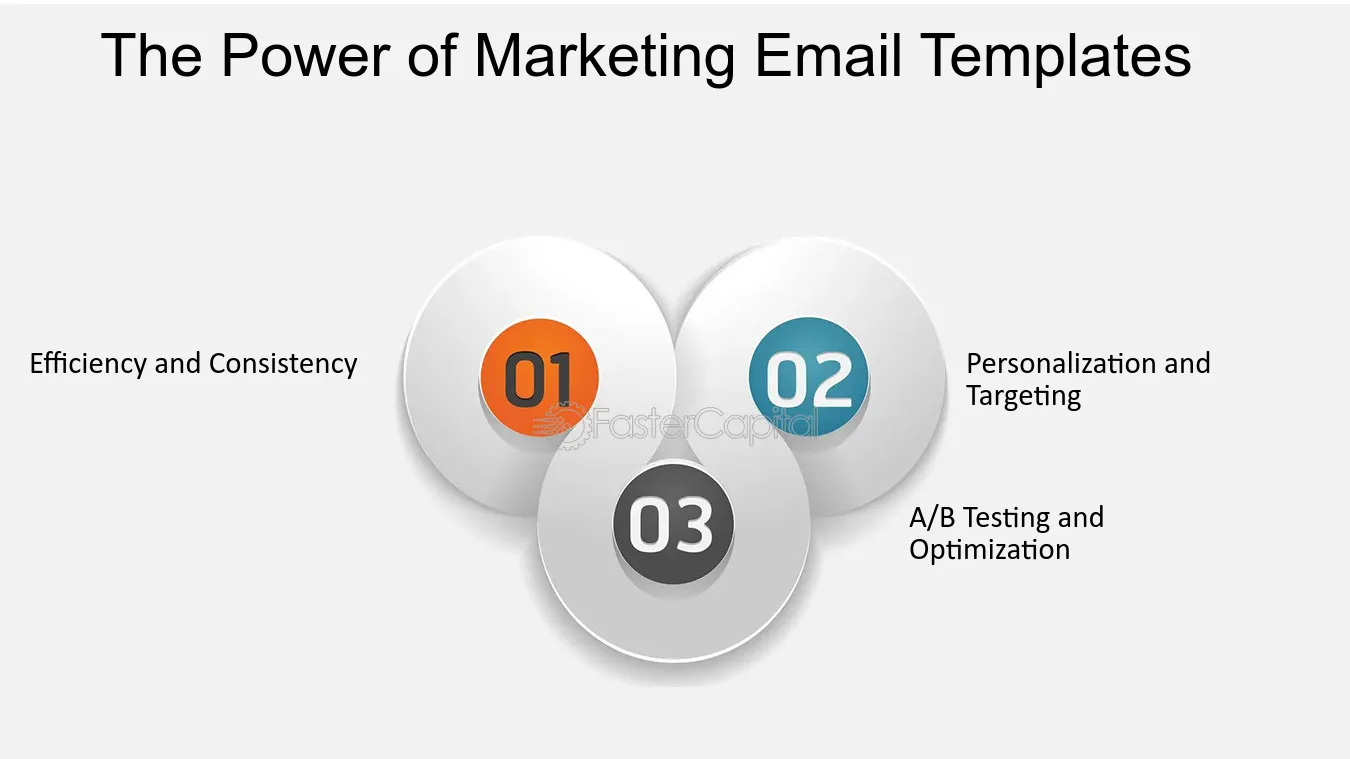 The Power of Marketing Email Templates

Efficiency and Consistency

01

02

Personalization and Targeting

03

A/B Testing and Optimization

FasterCapital